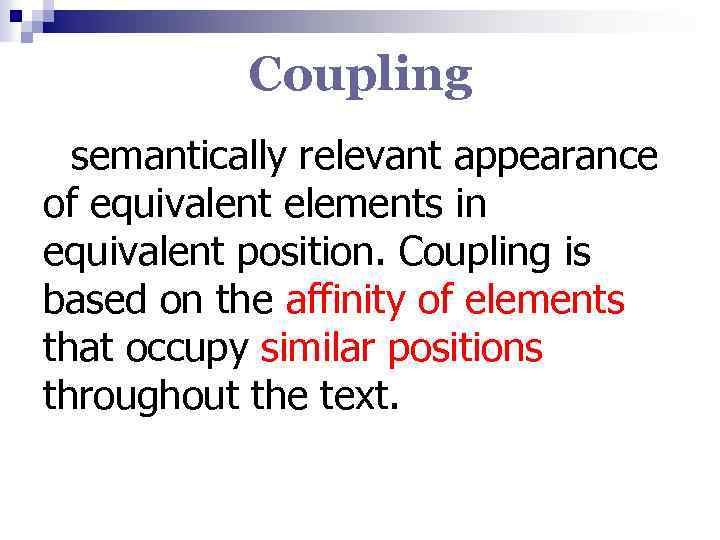 Coupling

semantically relevant appearance of equivalent elements in equivalent position. Coupling is based on the affinity of elements that occupy similar positions throughout the text.